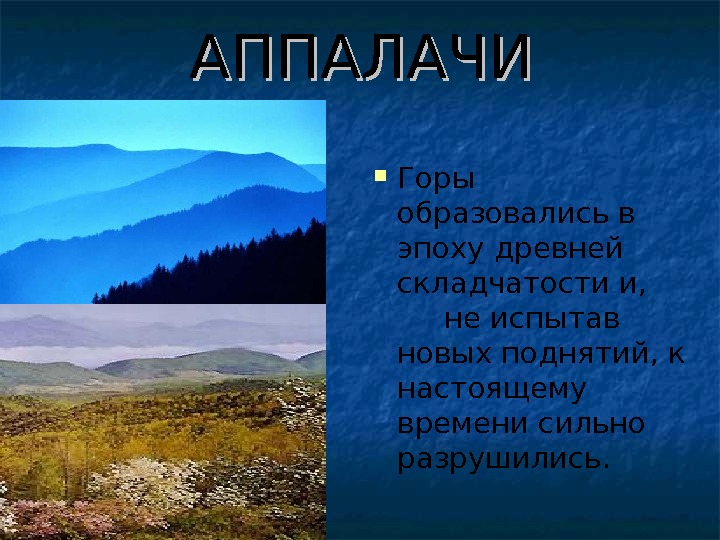 АППАЛАЧИ

Горы образовались в эпоху древней складчатости и, не испытав новых поднятий, к настоящему времени сильно разрушились.